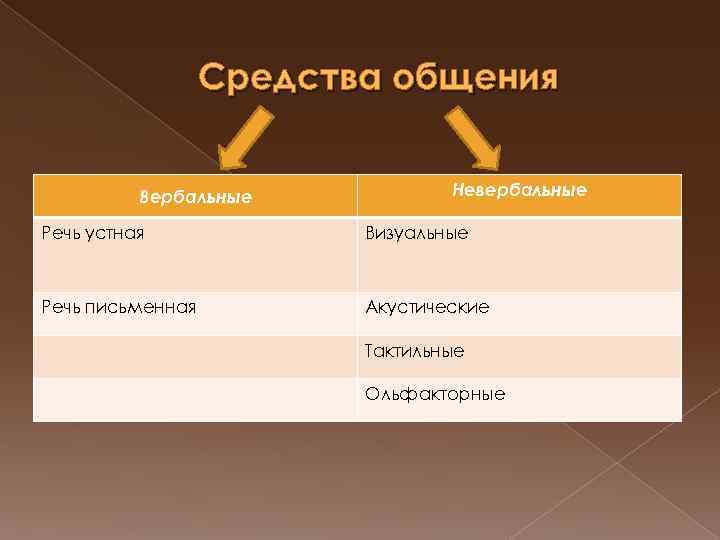 Средства общения

| Вербальные | Невербальные |
|---|---|
| Речь устная | Визуальные |
| Речь письменная | Акустические |
| | Тактильные |
| | Ольфакторные |